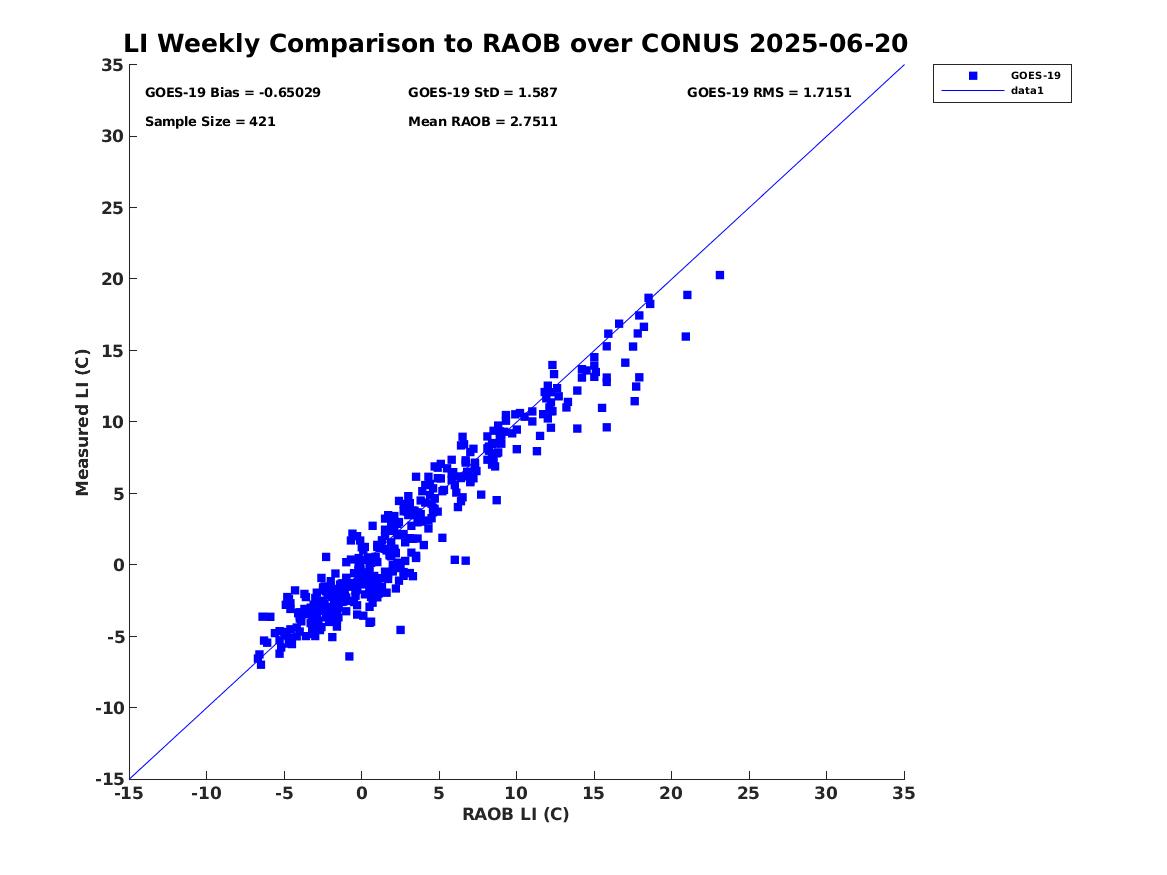 LI Weekly Comparison to RAOB over CONUS 2025-06-20

GOES-19 Bias = -0.65029
GOES-19 StD = 1.587
GOES-19 RMS = 1.7151
Sample Size = 421
Mean RAOB = 2.7511

GOES-19
data1

Measured LI (C)
35
30
25
20
15
10
5
0
-5
-10
-15

-15 -10 -5 0 5 10 15 20 25 30 35
RAOB LI (C)